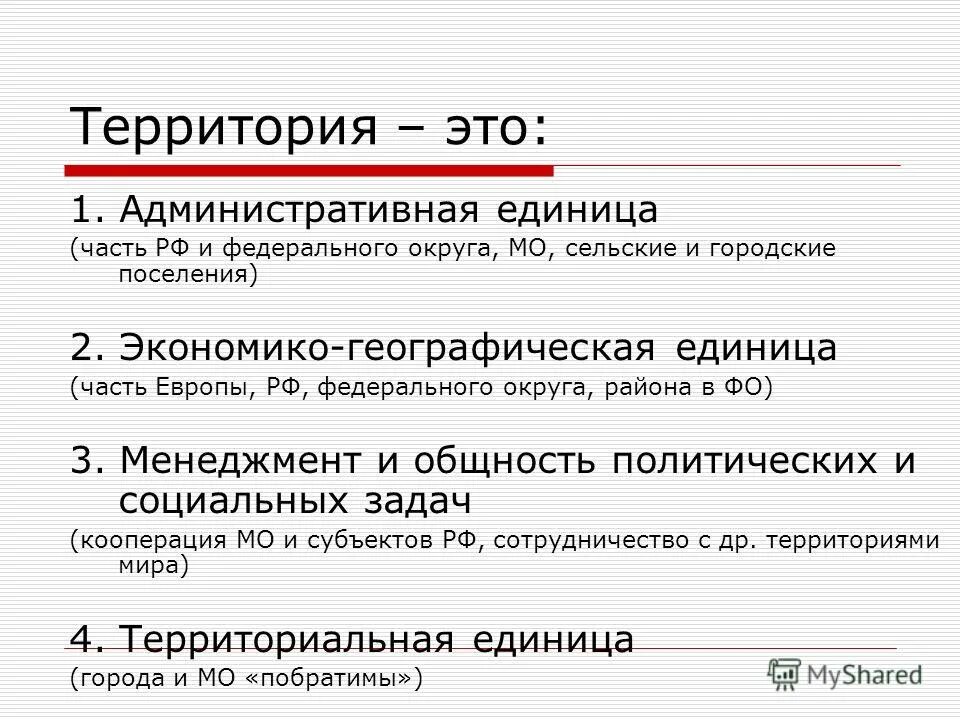 Территория – это:

1. Административная единица
(часть РФ и федерального округа, МО, сельские и городские поселения)

2. Экономико-географическая единица
(часть Европы, РФ, федерального округа, района в ФО)

3. Менеджмент и общность политических и социальных задач
(кооперация МО и субъектов РФ, сотрудничество с др. территориями мира)

4. Территориальная единица
(города и МО «побратимы»)

MyShared